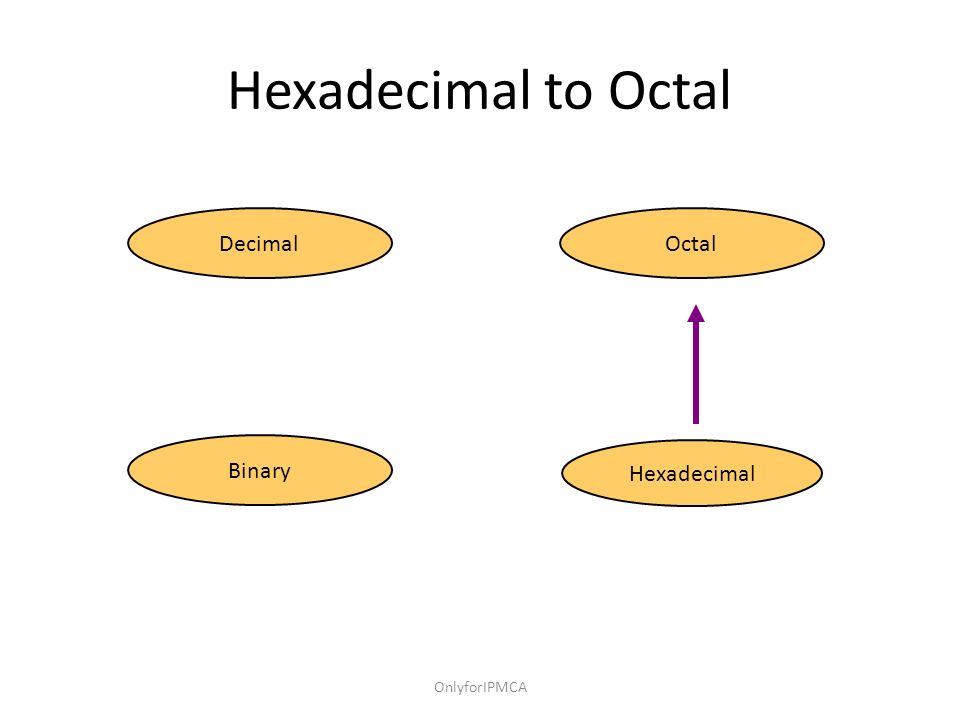 Hexadecimal to Octal

Decimal

Octal

Binary

Hexadecimal

OnlyforIPMCA